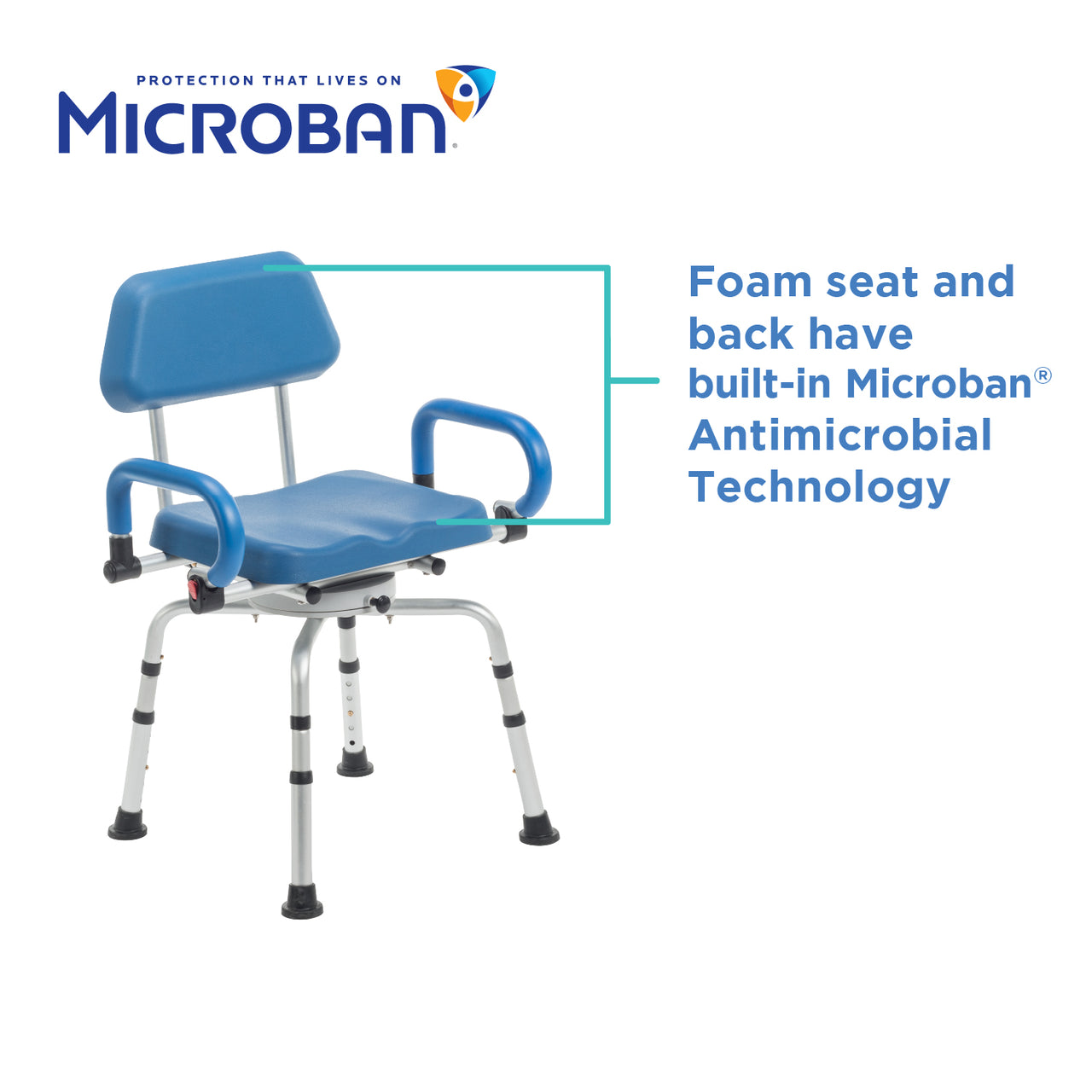 PROTECTION THAT LIVES ON
MICROBAN®

Foam seat and back have built-in Microban® Antimicrobial Technology